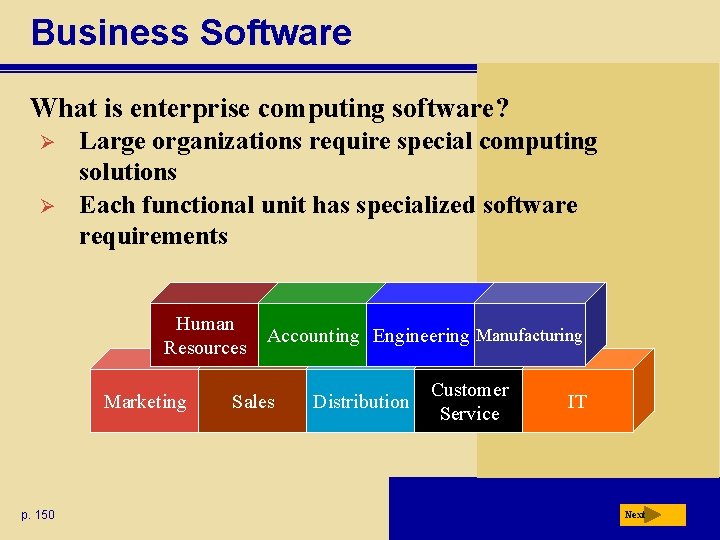 Business Software

What is enterprise computing software?

➢ Large organizations require special computing solutions

➢ Each functional unit has specialized software requirements

Human Resources

Accounting

Engineering

Manufacturing

Marketing

Sales

Distribution

Customer Service

IT

p. 150

Next